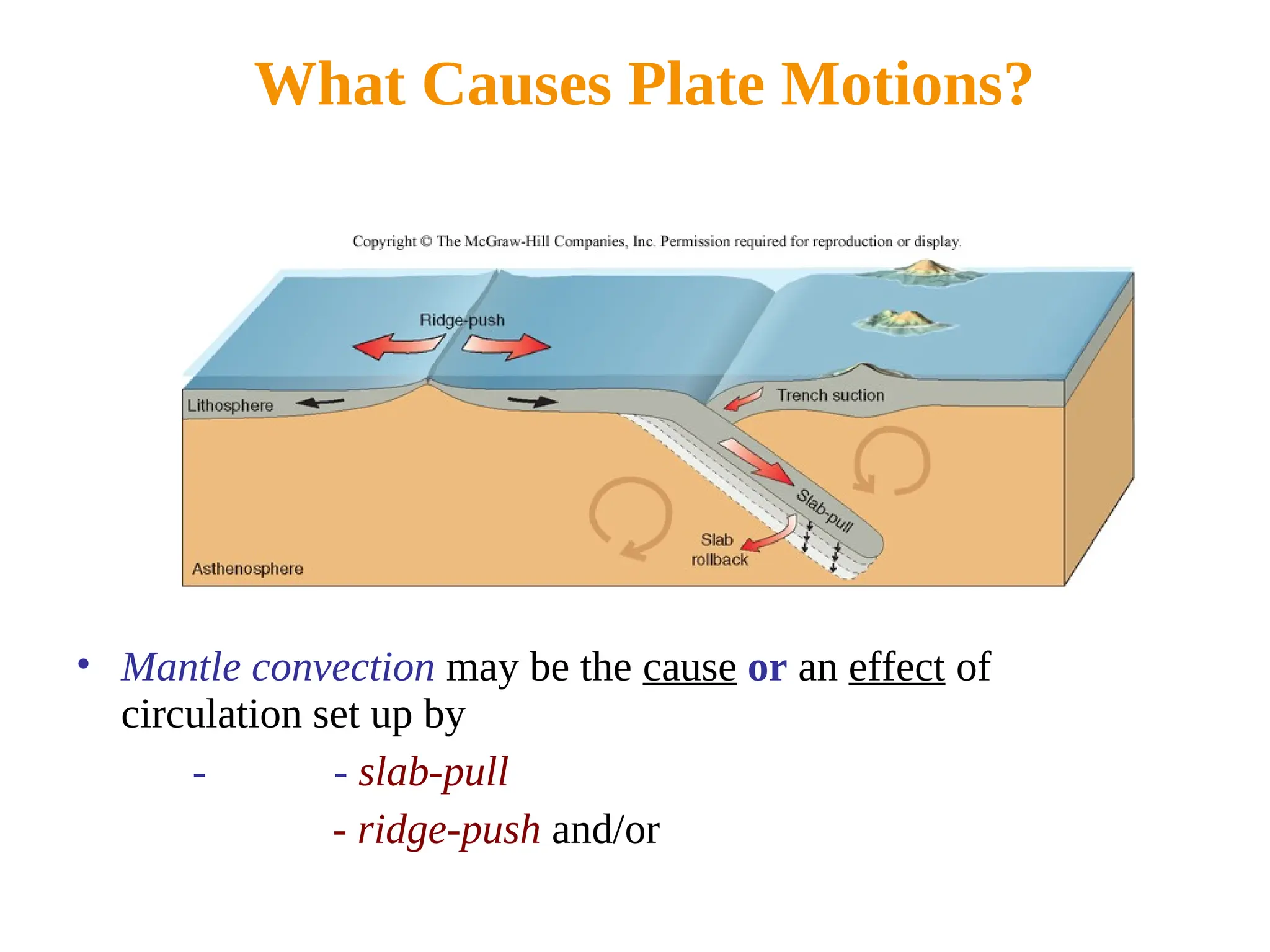 What Causes Plate Motions?

Copyright © The McGraw-Hill Companies, Inc. Permission required for reproduction or display.

Ridge-push

Lithosphere

Trench suction

Slab-pull

Slab rollback

Asthenosphere

• Mantle convection may be the cause or an effect of circulation set up by

- - slab-pull

- ridge-push and/or